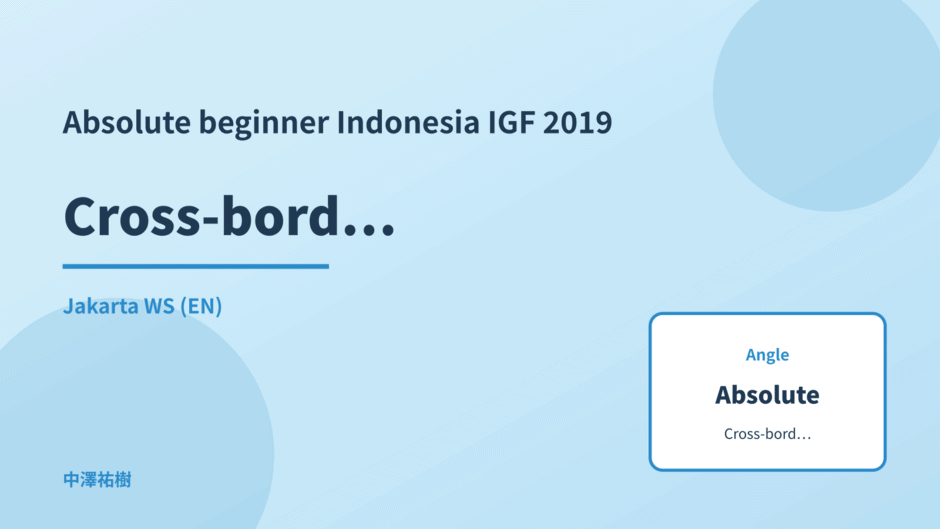 Absolute beginner Indonesia IGF 2019

Cross-bord…

Jakarta WS (EN)

Angle

Absolute

Cross-bord…

中澤祐樹